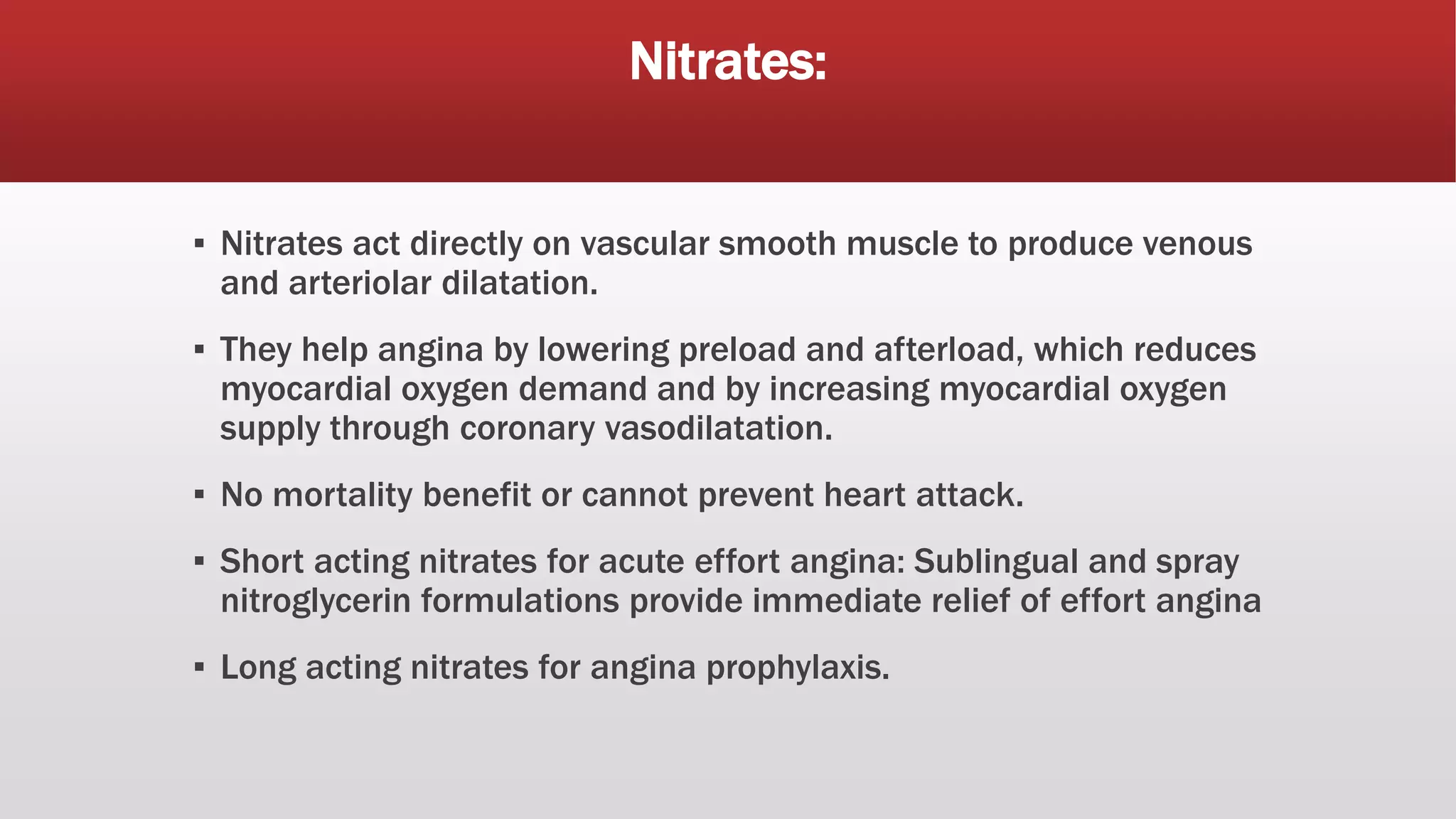 Nitrates:

▪ Nitrates act directly on vascular smooth muscle to produce venous and arteriolar dilatation.

▪ They help angina by lowering preload and afterload, which reduces myocardial oxygen demand and by increasing myocardial oxygen supply through coronary vasodilatation.

▪ No mortality benefit or cannot prevent heart attack.

▪ Short acting nitrates for acute effort angina: Sublingual and spray nitroglycerin formulations provide immediate relief of effort angina

▪ Long acting nitrates for angina prophylaxis.